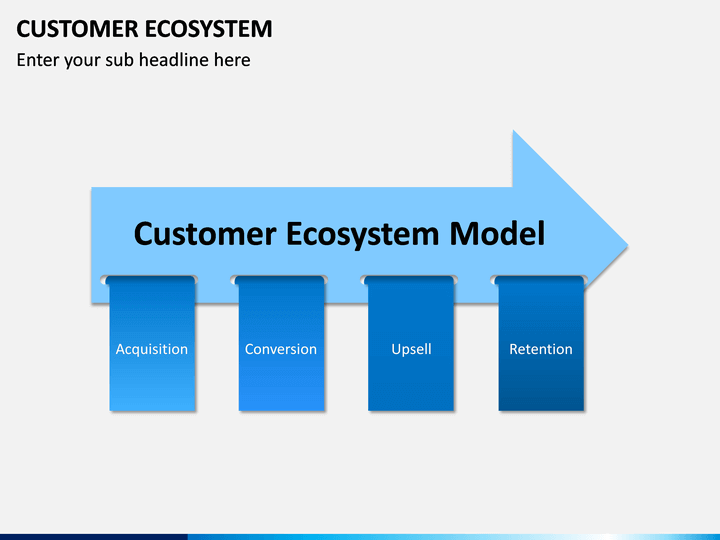 CUSTOMER ECOSYSTEM

Enter your sub headline here

Customer Ecosystem Model

Acquisition

Conversion

Upsell

Retention